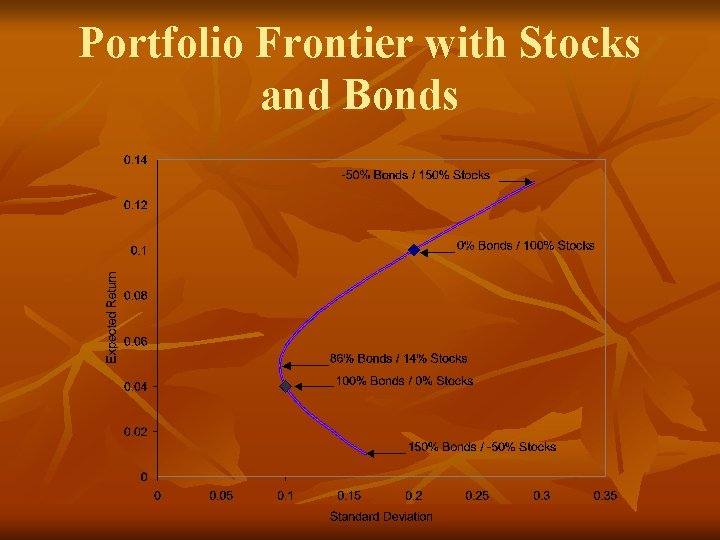 Portfolio Frontier with Stocks and Bonds

0.14
0.12
0.1
0.08
0.06
0.04
0.02
0

Expected Return

-50% Bonds / 150% Stocks
0% Bonds / 100% Stocks
86% Bonds / 14% Stocks
100% Bonds / 0% Stocks
150% Bonds / -50% Stocks

0 0.05 0.1 0.15 0.2 0.25 0.3 0.35

Standard Deviation